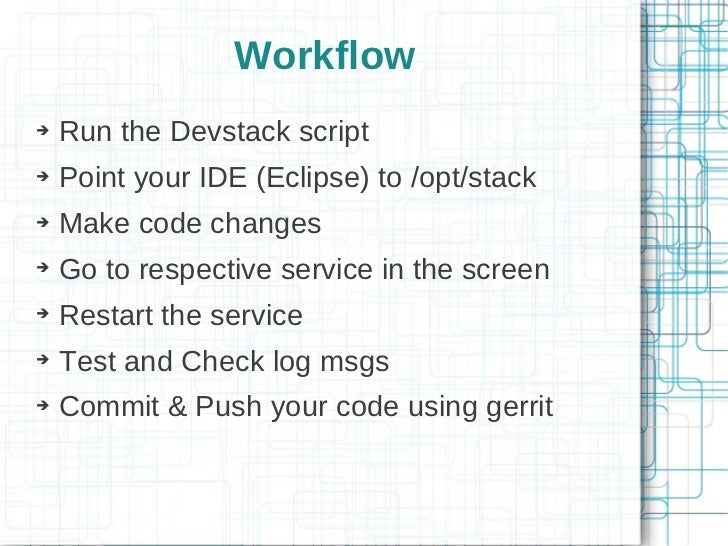 Workflow

➔ Run the Devstack script
➔ Point your IDE (Eclipse) to /opt/stack
➔ Make code changes
➔ Go to respective service in the screen
➔ Restart the service
➔ Test and Check log msgs
➔ Commit & Push your code using gerrit